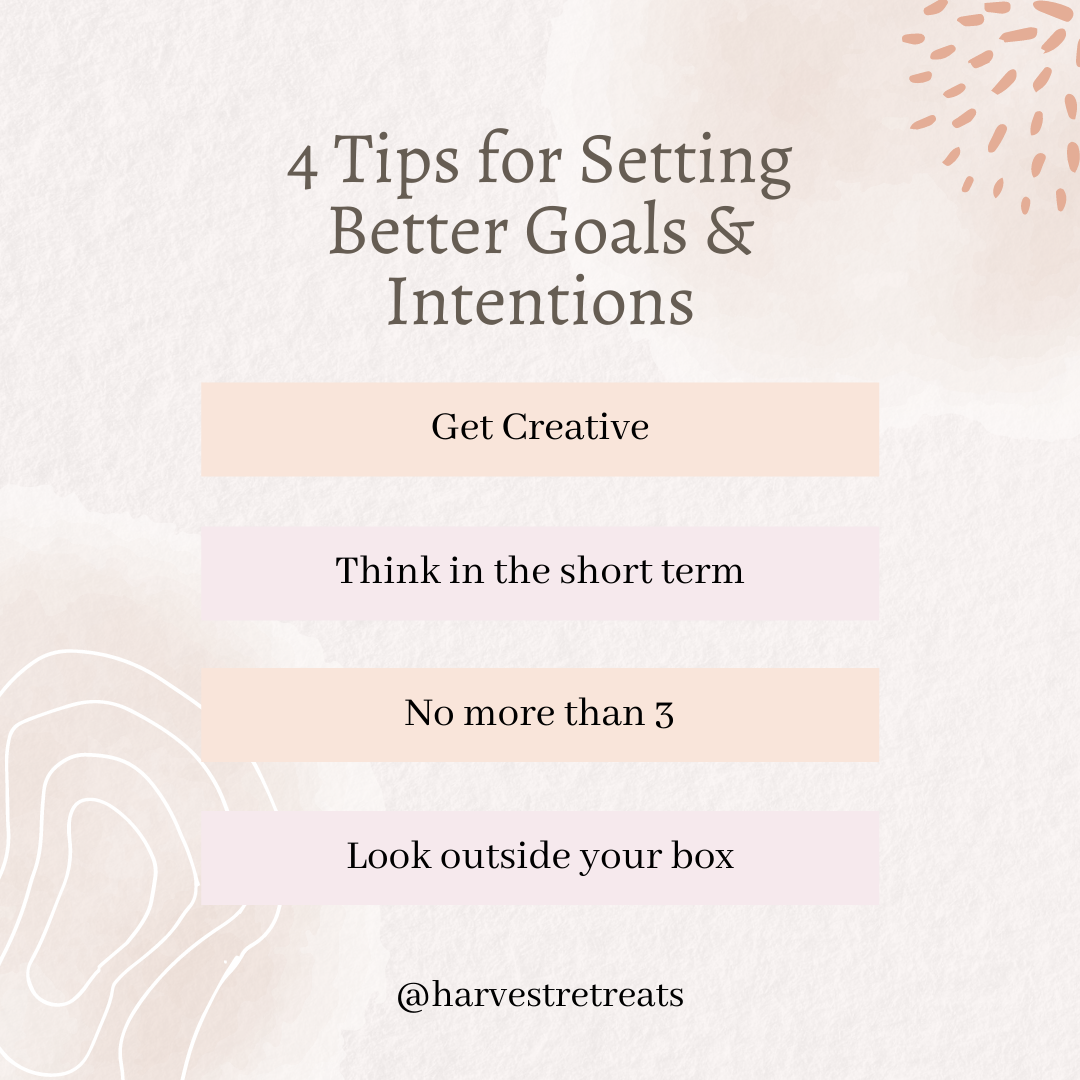 4 Tips for Setting Better Goals & Intentions

Get Creative

Think in the short term

No more than 3

Look outside your box

@harvestretreats